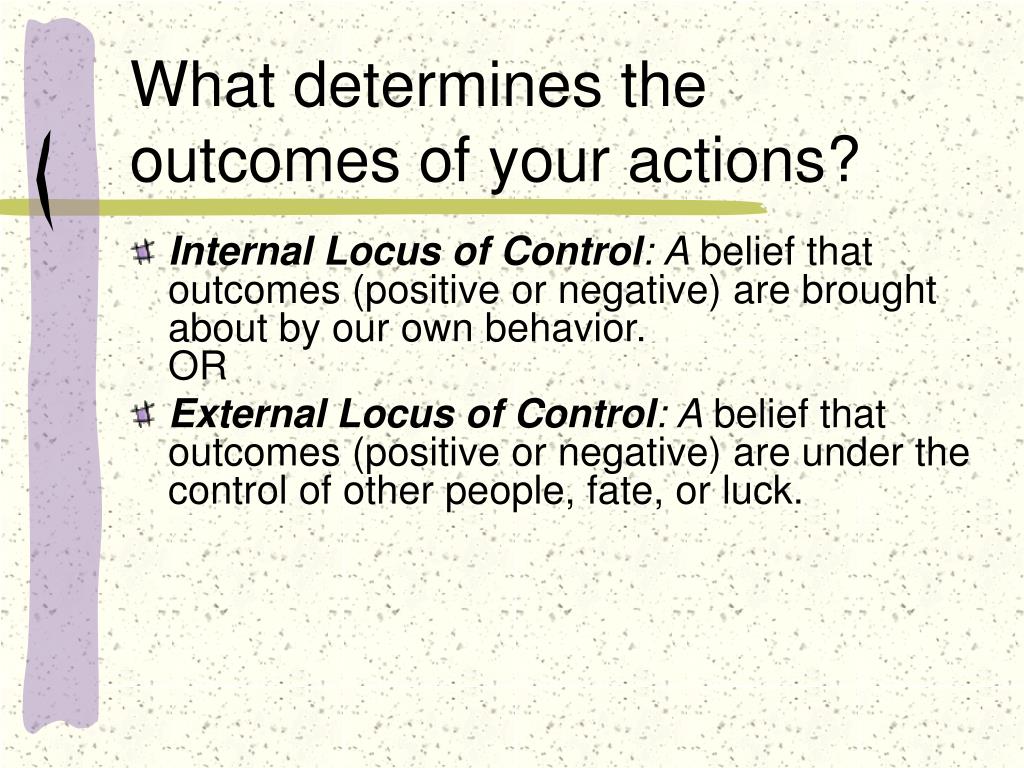 What determines the outcomes of your actions?

Internal Locus of Control: A belief that outcomes (positive or negative) are brought about by our own behavior.
OR

External Locus of Control: A belief that outcomes (positive or negative) are under the control of other people, fate, or luck.